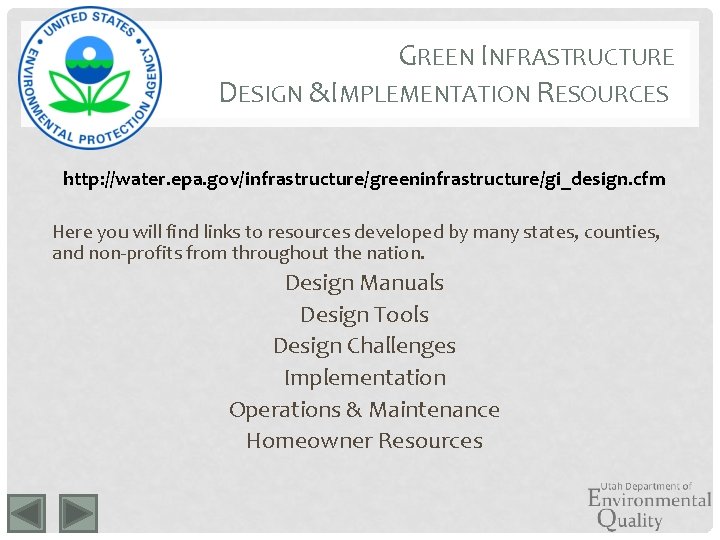 UNITED STATES ENVIRONMENTAL PROTECTION AGENCY

GREEN INFRASTRUCTURE
DESIGN &IMPLEMENTATION RESOURCES

http://water.epa.gov/infrastructure/greeninfrastructure/gi_design.cfm

Here you will find links to resources developed by many states, counties, and non-profits from throughout the nation.

Design Manuals
Design Tools
Design Challenges
Implementation
Operations & Maintenance
Homeowner Resources

Utah Department of
Environmental
Quality